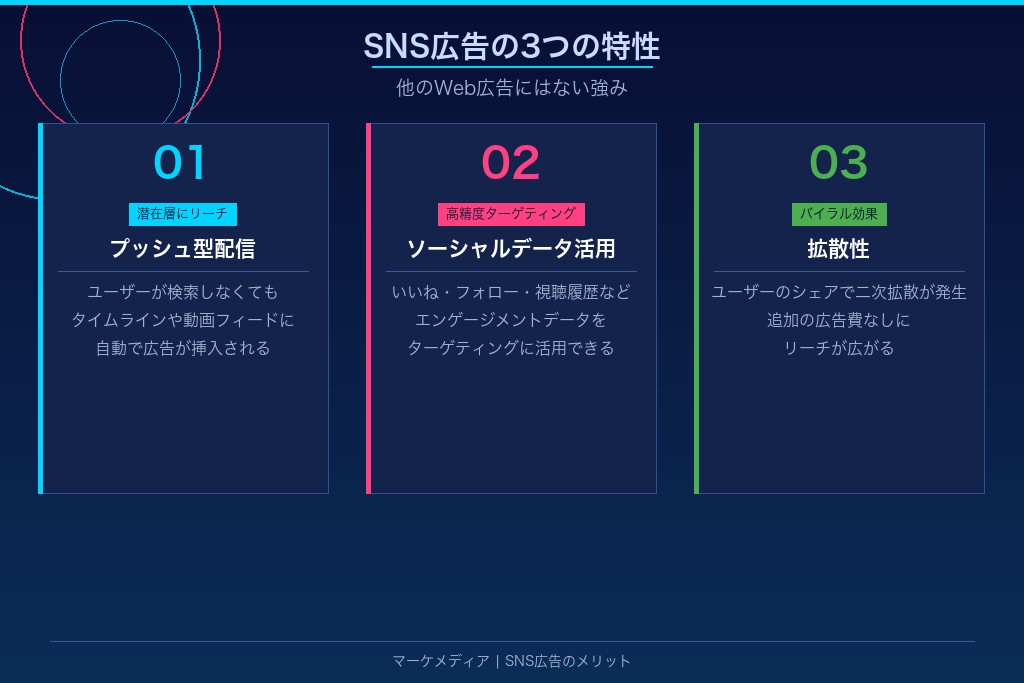 SNS広告の3つの特性

他のWeb広告にはない強み

01

潜在層にリーチ

プッシュ型配信

ユーザーが検索しなくても タイムラインや動画フィードに 自動で広告が挿入される

02

高精度ターゲティング

ソーシャルデータ活用

いいね・フォロー・視聴履歴など エンゲージメントデータを ターゲティングに活用できる

03

バイラル効果

拡散性

ユーザーのシェアで二次拡散が発生 追加の広告費なしに リーチが広がる

マーケメディア | SNS広告のメリット